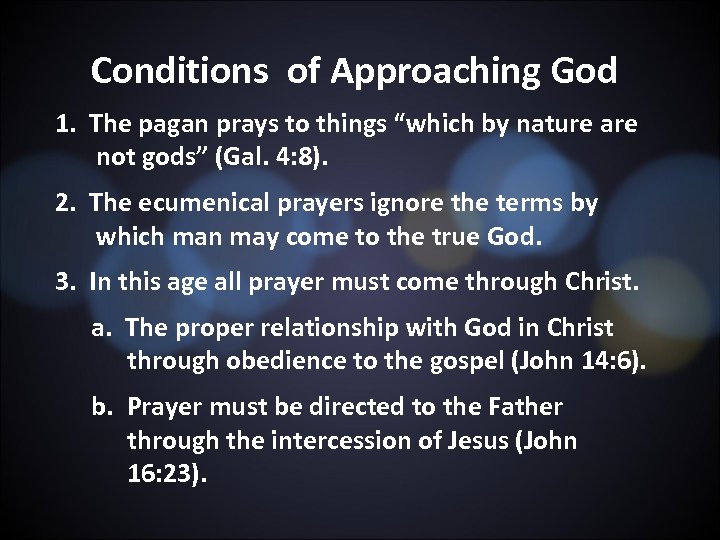 Conditions of Approaching God

1. The pagan prays to things “which by nature are not gods” (Gal. 4:8).

2. The ecumenical prayers ignore the terms by which man may come to the true God.

3. In this age all prayer must come through Christ.

a. The proper relationship with God in Christ through obedience to the gospel (John 14:6).

b. Prayer must be directed to the Father through the intercession of Jesus (John 16:23).